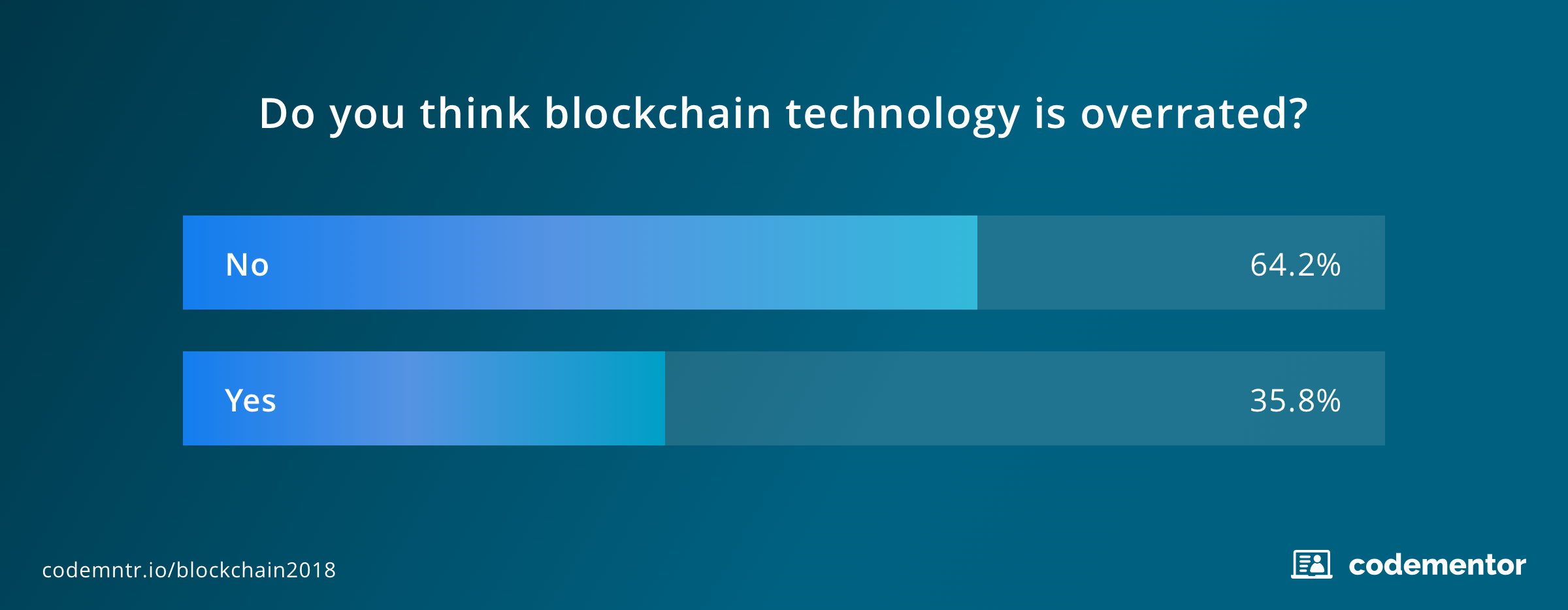 Do you think blockchain technology is overrated?

No 64.2%

Yes 35.8%

codemntr.io/blockchain2018

codementor